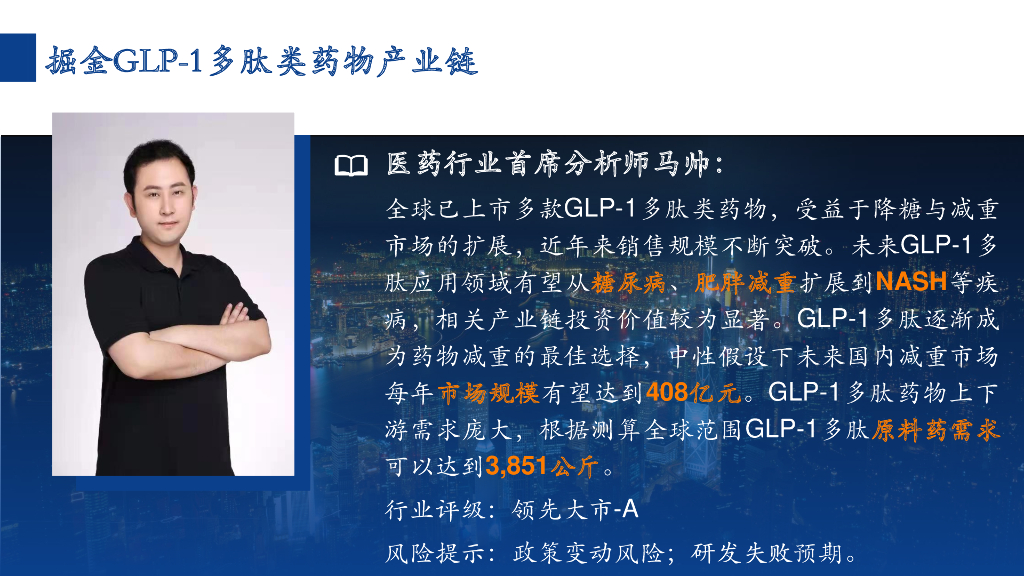 掘金GLP-1多肽类药物产业链

医药行业首席分析师马帅：

全球已上市多款GLP-1多肽类药物，受益于降糖与减重市场的扩展，近年来销售规模不断突破。未来GLP-1多肽应用领域有望从糖尿病、肥胖减重扩展到NASH等疾病，相关产业链投资价值较为显著。GLP-1多肽逐渐成为药物减重的最佳选择，中性假设下未来国内减重市场每年市场规模有望达到408亿元。GLP-1多肽药物上下游需求庞大，根据测算全球范围GLP-1多肽原料药需求可以达到3,851公斤。

行业评级：领先大市-A

风险提示：政策变动风险；研发失败预期。